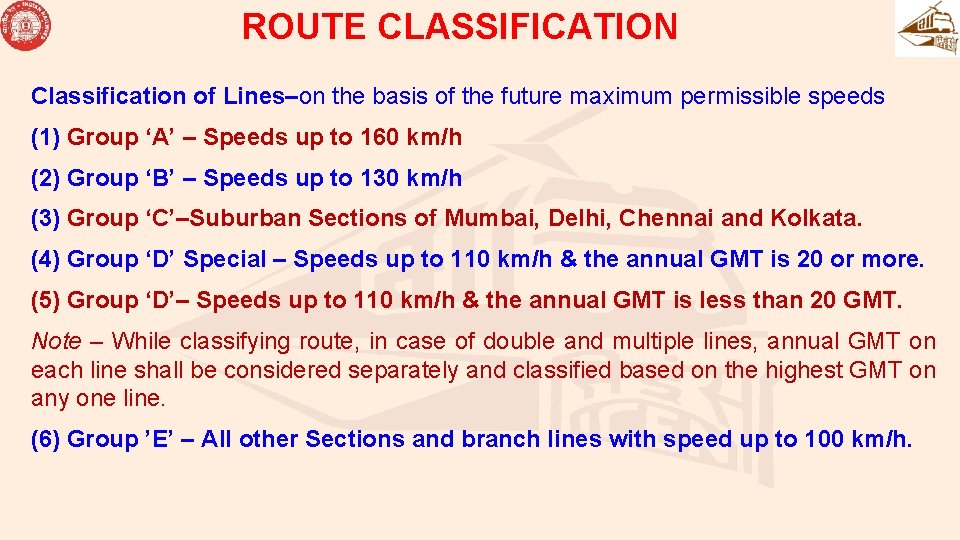 ROUTE CLASSIFICATION

Classification of Lines–on the basis of the future maximum permissible speeds

(1) Group ‘A’ – Speeds up to 160 km/h

(2) Group ‘B’ – Speeds up to 130 km/h

(3) Group ‘C’–Suburban Sections of Mumbai, Delhi, Chennai and Kolkata.

(4) Group ‘D’ Special – Speeds up to 110 km/h & the annual GMT is 20 or more.

(5) Group ‘D’– Speeds up to 110 km/h & the annual GMT is less than 20 GMT.

Note – While classifying route, in case of double and multiple lines, annual GMT on each line shall be considered separately and classified based on the highest GMT on any one line.

(6) Group ’E’ – All other Sections and branch lines with speed up to 100 km/h.